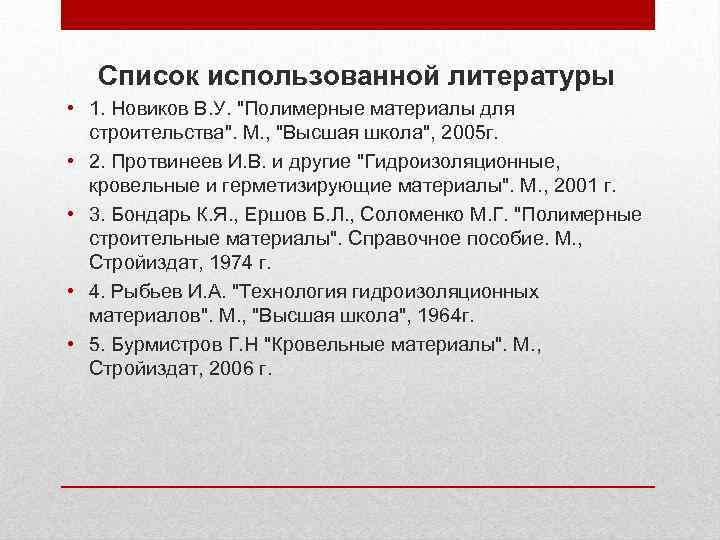 Список использованной литературы

• 1. Новиков В.У. "Полимерные материалы для строительства". М., "Высшая школа", 2005г.

• 2. Протвинеев И.В. и другие "Гидроизоляционные, кровельные и герметизирующие материалы". М., 2001 г.

• 3. Бондарь К.Я., Ершов Б.Л., Соломенко М.Г. "Полимерные строительные материалы". Справочное пособие. М., Стройиздат, 1974 г.

• 4. Рыбьев И.А. "Технология гидроизоляционных материалов". М., "Высшая школа", 1964г.

• 5. Бурмистров Г.Н "Кровельные материалы". М., Стройиздат, 2006 г.